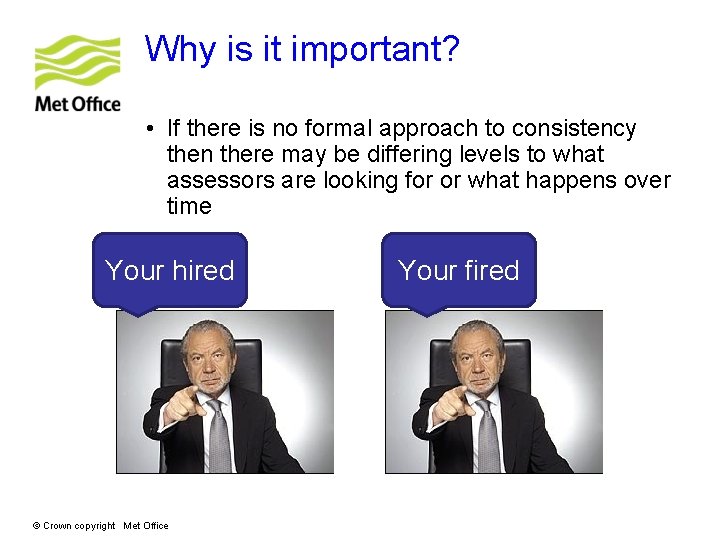 Met Office

Why is it important?

• If there is no formal approach to consistency then there may be differing levels to what assessors are looking for or what happens over time

Your hired

Your fired

© Crown copyright Met Office